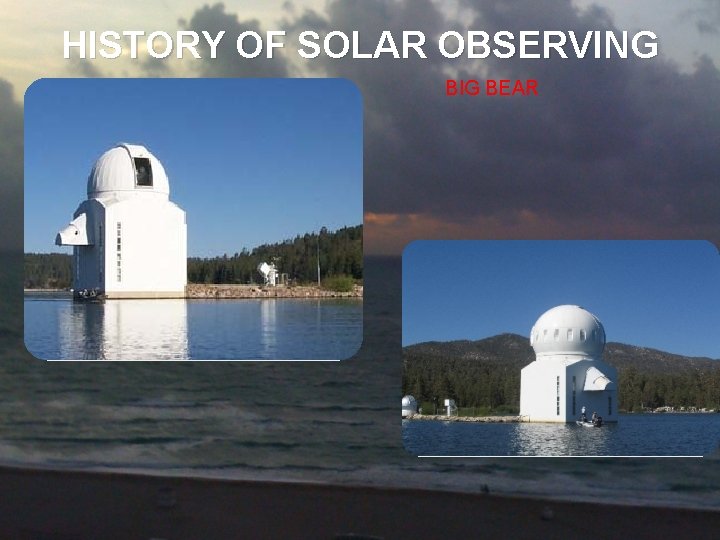 HISTORY OF SOLAR OBSERVING

BIG BEAR